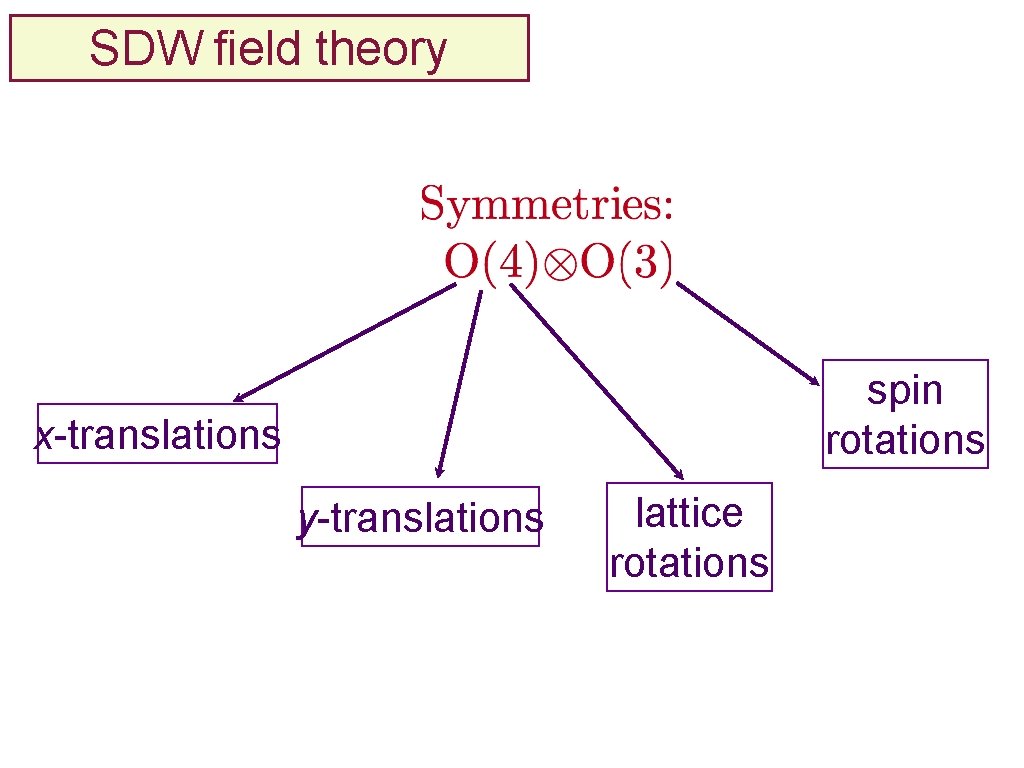 SDW field theory

Symmetries:
$O(4) \otimes O(3)$

x-translations

y-translations

lattice rotations

spin rotations